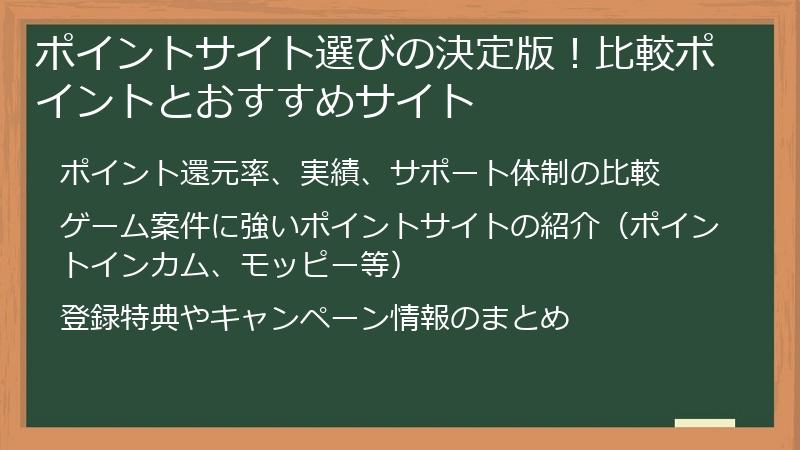 ポイントサイト選びの決定版！比較ポイントとおすすめサイト

ポイント還元率、実績、サポート体制の比較

ゲーム案件に強いポイントサイトの紹介（ポイントインカム、モッピー等）

登録特典やキャンペーン情報のまとめ